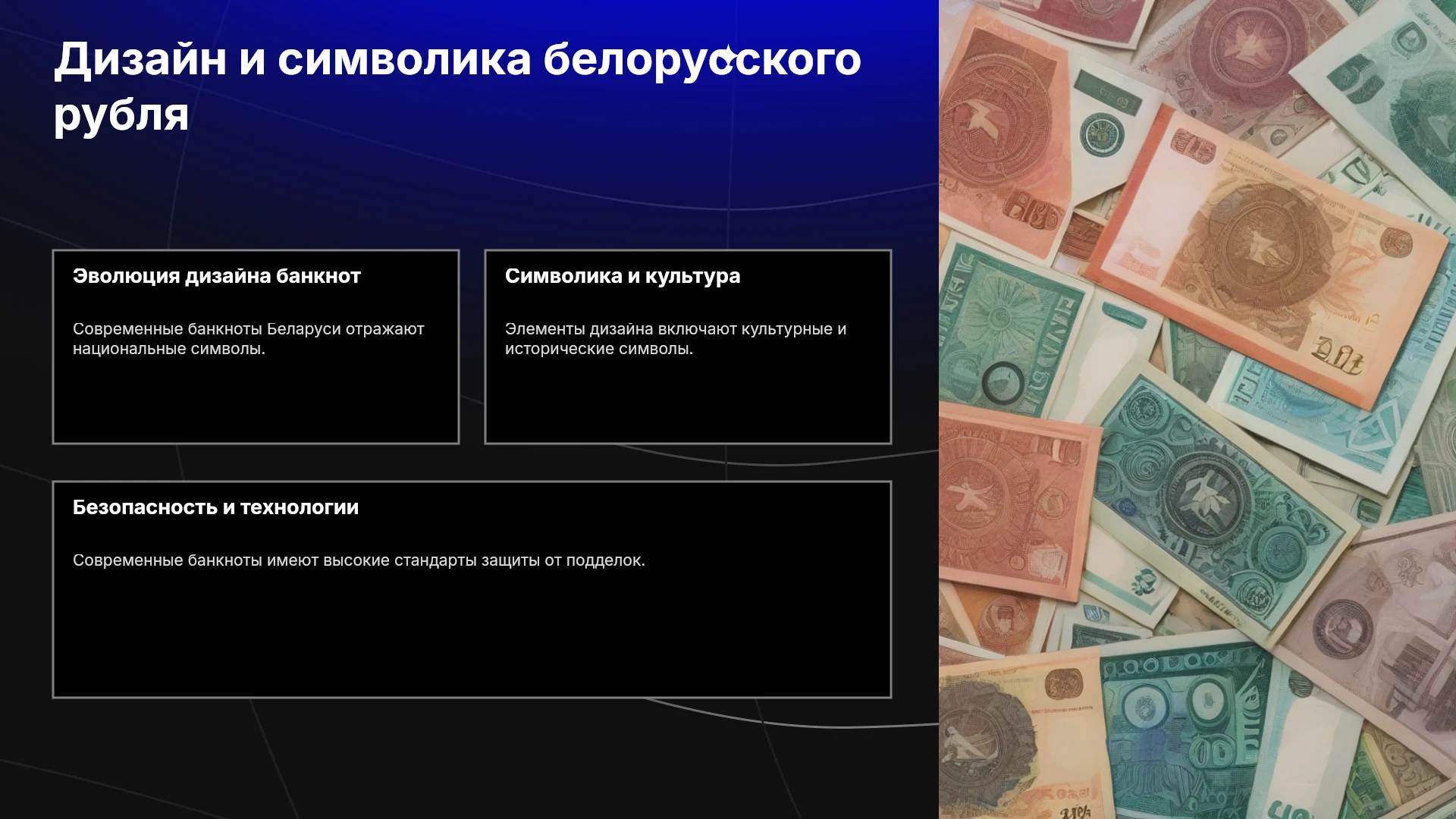 Дизайн и символика белорусского рубля

Эволюция дизайна банкнот

Современные банкноты Беларуси отражают национальные символы.

Символика и культура

Элементы дизайна включают культурные и исторические символы.

Безопасность и технологии

Современные банкноты имеют высокие стандарты защиты от подделок.